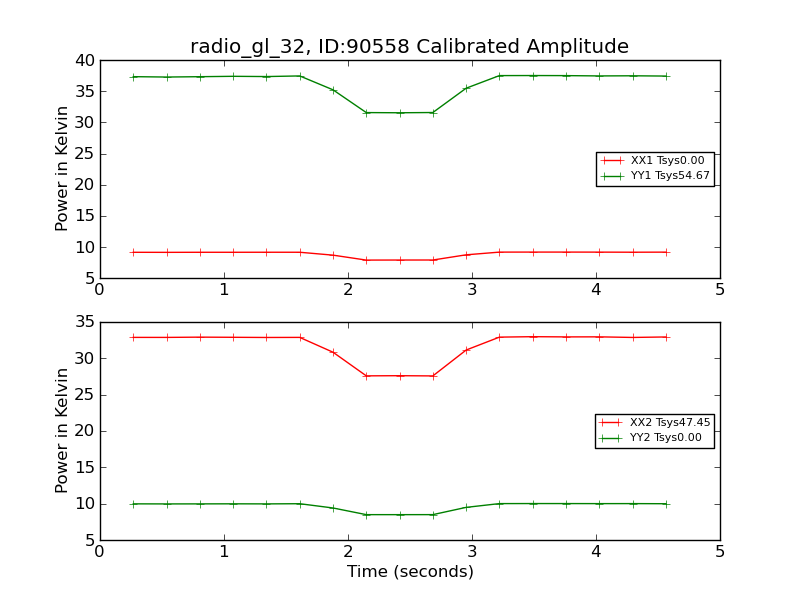 radio_gl_32, ID:90558 Calibrated Amplitude

Power in Kelvin
40
35
30
25
20
15
10
5
0
1
2
3
4
5

XX1 Tsys0.00
YY1 Tsys54.67

Power in Kelvin
35
30
25
20
15
10
5
0
1
2
3
4
5

XX2 Tsys47.45
YY2 Tsys0.00

Time (seconds)